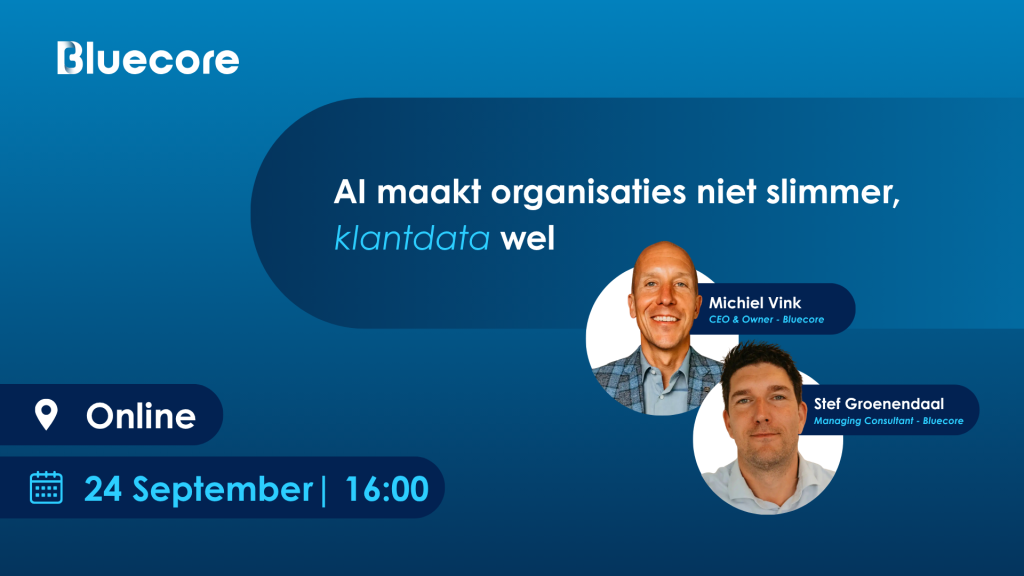 Bluecore

AI maakt organisaties niet slimmer, klantdata wel

Michiel Vink
CEO & Owner - Bluecore

Stef Groenendaal
Managing Consultant - Bluecore

Online

24 September | 16:00